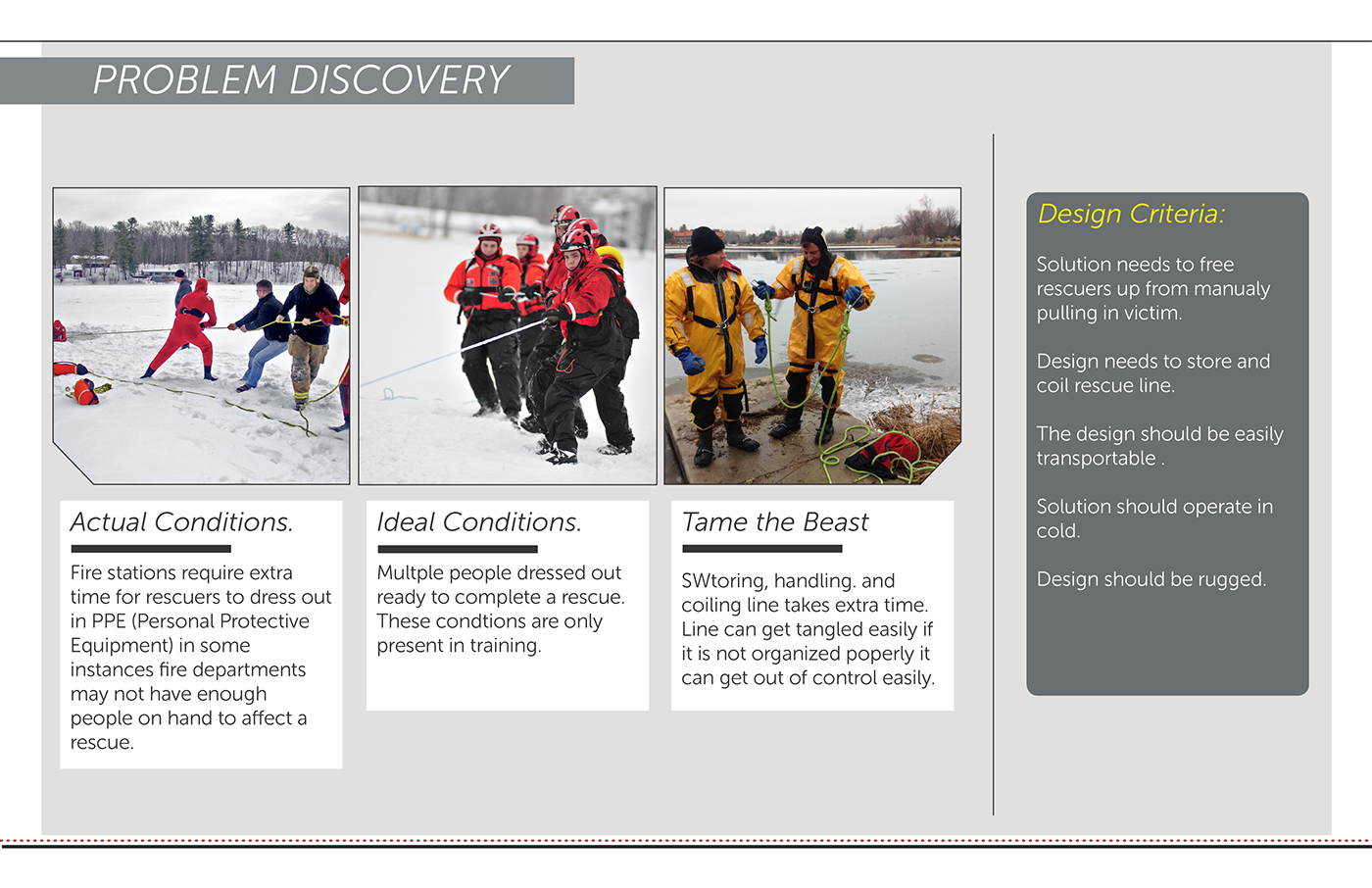 PROBLEM DISCOVERY

Actual Conditions.

Fire stations require extra time for rescuers to dress out in PPE (Personal Protective Equipment) in some instances fire departments may not have enough people on hand to affect a rescue.

Ideal Conditions.

Multple people dressed out ready to complete a rescue. These condtions are only present in training.

Tame the Beast

SWtoring, handling. and coiling line takes extra time. Line can get tangled easily if it is not organized poperly it can get out of control easily.

Design Criteria:

Solution needs to free rescuers up from manualy pulling in victim.

Design needs to store and coil rescue line.

The design should be easily transportable .

Solution should operate in cold.

Design should be rugged.